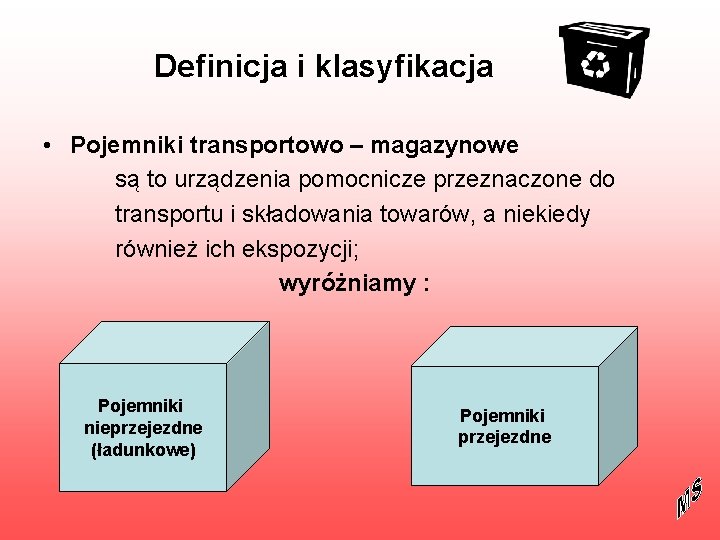 Definicja i klasyfikacja

• Pojemniki transportowo – magazynowe
są to urządzenia pomocnicze przeznaczone do transportu i składowania towarów, a niekiedy również ich ekspozycji;
wyróżniamy :

Pojemniki nieprzejezdne (ładunkowe)

Pojemniki przejezdne

MS